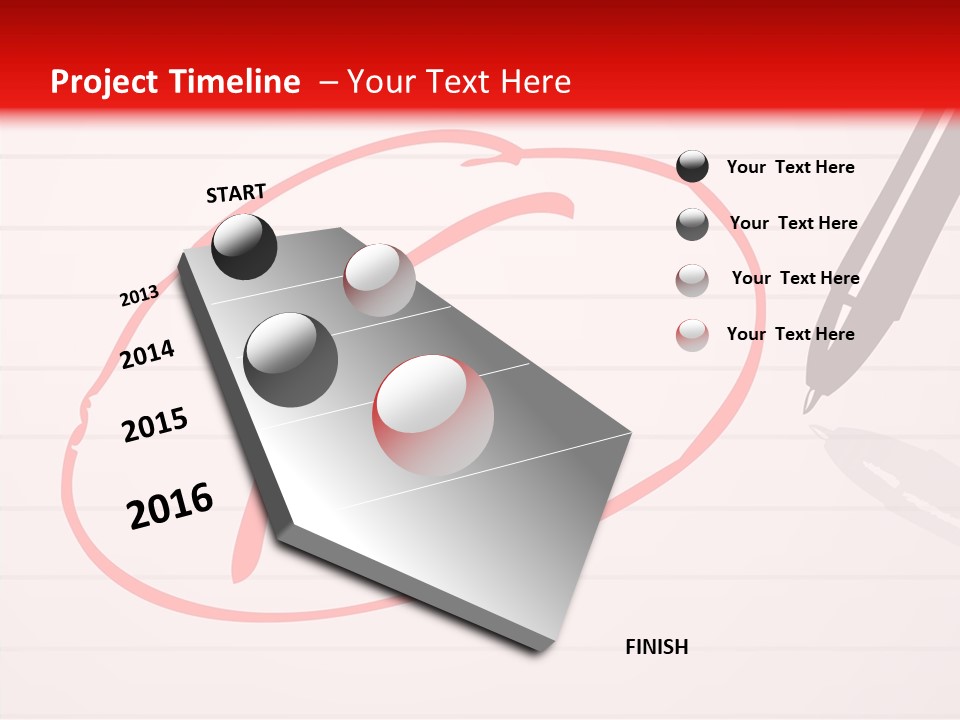 Project Timeline – Your Text Here

START

2013

2014

2015

2016

FINISH

Your Text Here

Your Text Here

Your Text Here

Your Text Here